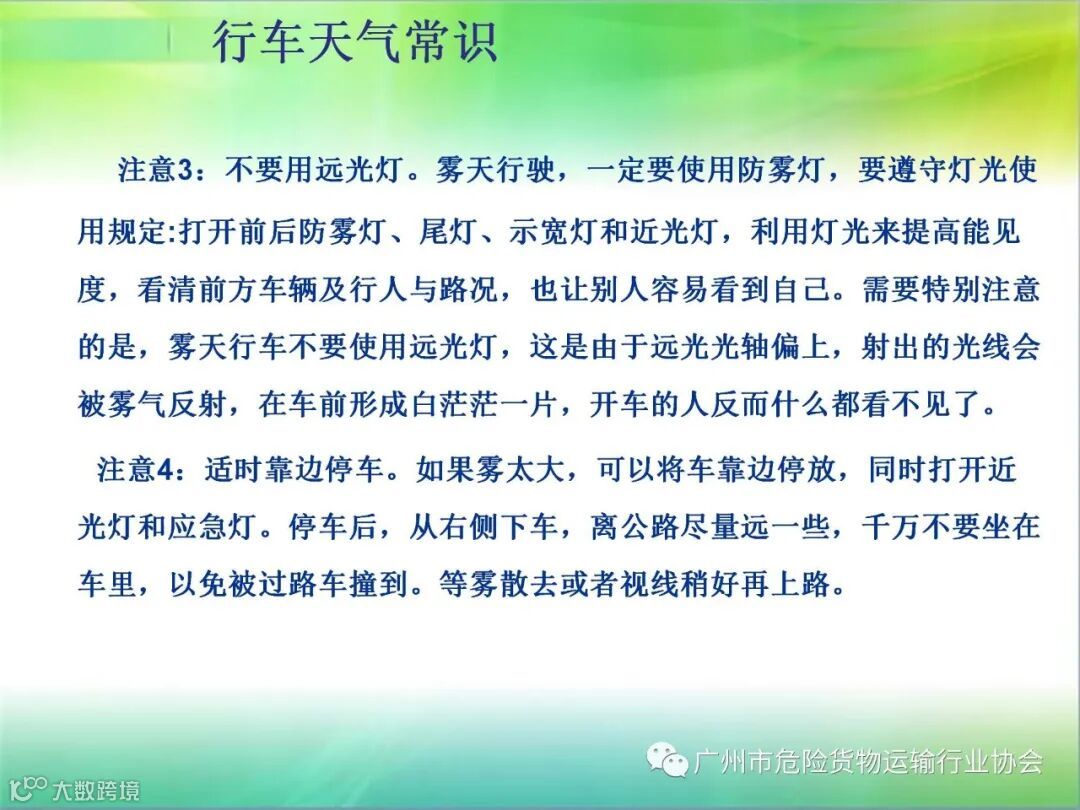 行车天气常识

注意3：不要用远光灯。雾天行驶，一定要使用防雾灯，要遵守灯光使用规定:打开前后防雾灯、尾灯、示宽灯和近光灯，利用灯光来提高能见度，看清前方车辆及行人与路况，也让别人容易看到自己。需要特别注意的是，雾天行车不要使用远光灯，这是由于远光光轴偏上，射出的光线会被雾气反射，在车前形成白茫茫一片，开车的人反而什么都看不见了。

注意4：适时靠边停车。如果雾太大，可以将车靠边停放，同时打开近光灯和应急灯。停车后，从右侧下车，离公路尽量远一些，千万不要坐在车里，以免被过路车撞到。等雾散去或者视线稍好再上路。

广州市危险货物运输行业协会

大数跨境